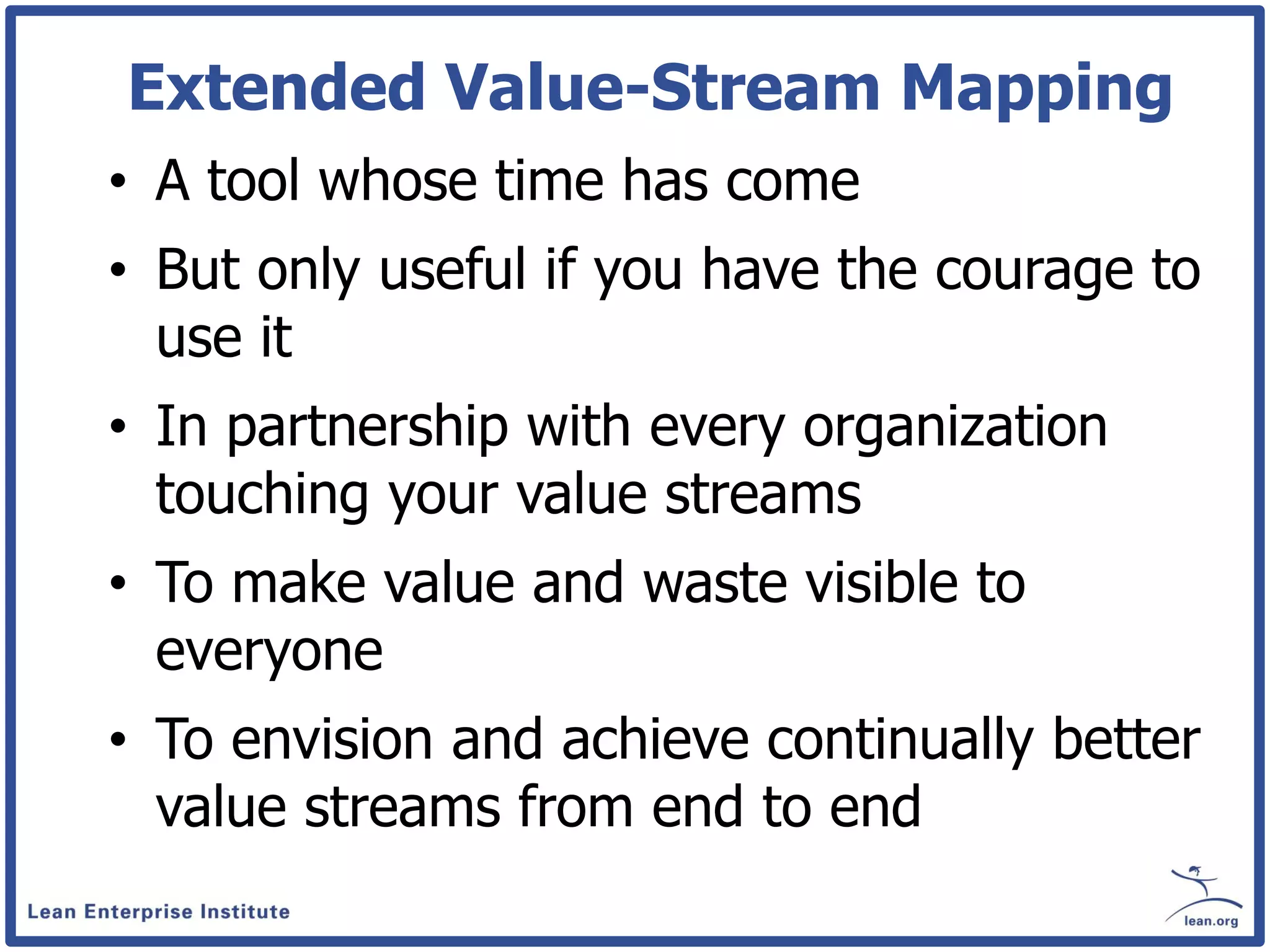 Extended Value-Stream Mapping

• A tool whose time has come

• But only useful if you have the courage to use it

• In partnership with every organization touching your value streams

• To make value and waste visible to everyone

• To envision and achieve continually better value streams from end to end

Lean Enterprise Institute

lean.org